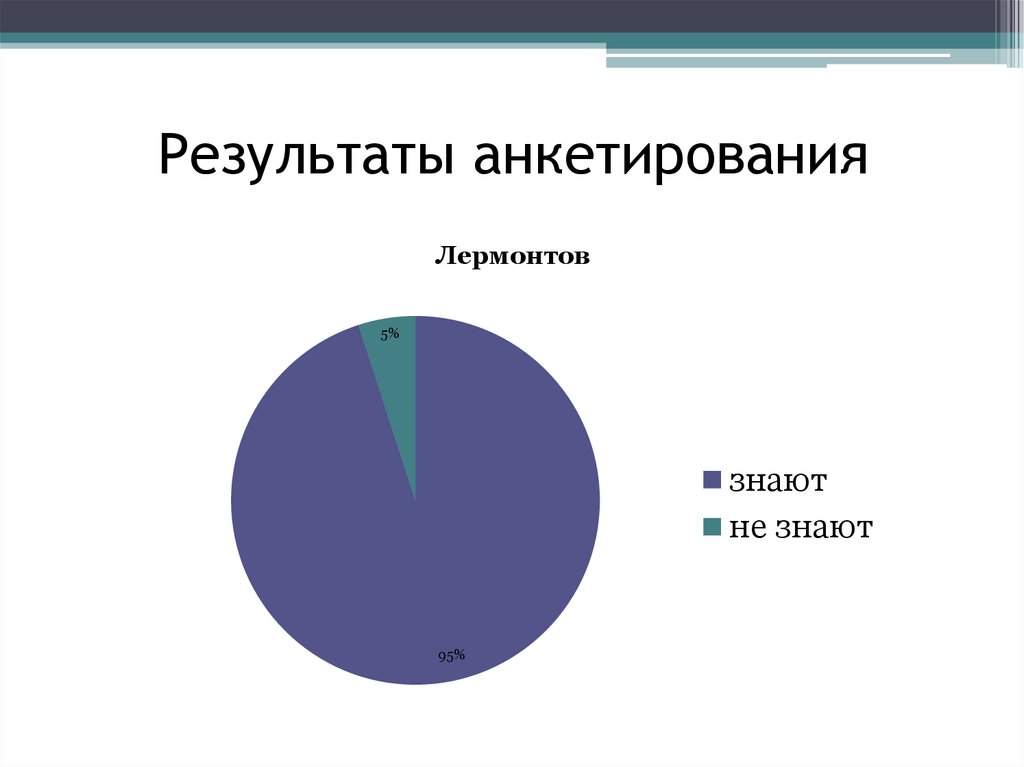 Результаты анкетирования

Лермонтов

5%

95%

знают
не знают